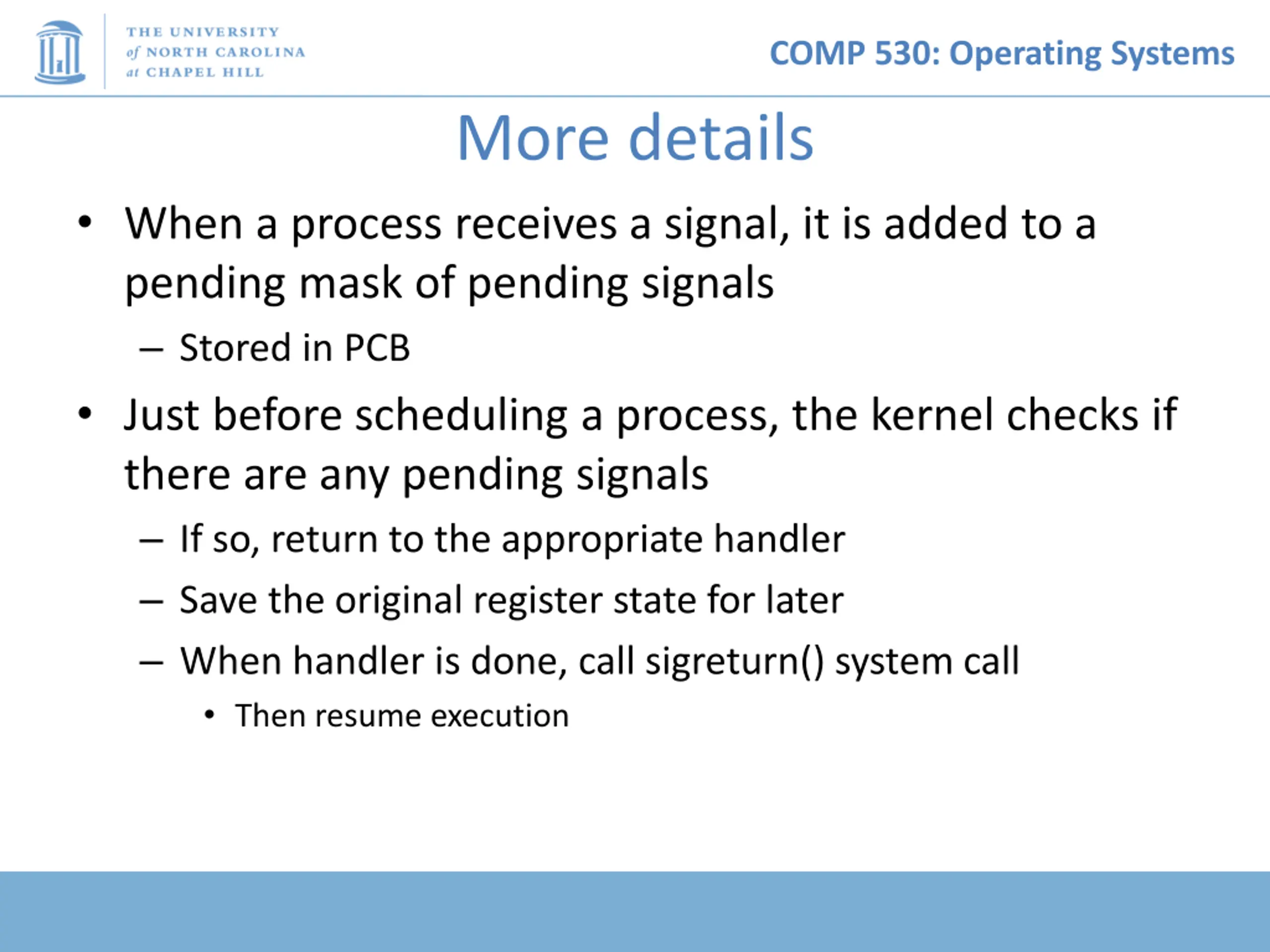 THE UNIVERSITY of NORTH CAROLINA at CHAPEL HILL

COMP 530: Operating Systems

More details

• When a process receives a signal, it is added to a pending mask of pending signals
– Stored in PCB
• Just before scheduling a process, the kernel checks if there are any pending signals
– If so, return to the appropriate handler
– Save the original register state for later
– When handler is done, call sigreturn() system call
• Then resume execution